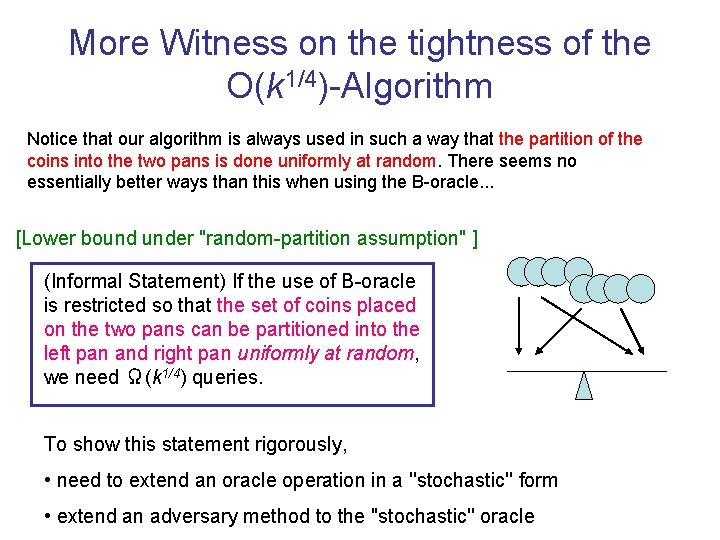 More Witness on the tightness of the $O(k^{1/4})$-Algorithm

Notice that our algorithm is always used in such a way that the partition of the coins into the two pans is done uniformly at random. There seems no essentially better ways than this when using the B-oracle...

[Lower bound under "random-partition assumption" ]

(Informal Statement) If the use of B-oracle is restricted so that the set of coins placed on the two pans can be partitioned into the left pan and right pan uniformly at random, we need $\Omega(k^{1/4})$ queries.

To show this statement rigorously,

• need to extend an oracle operation in a "stochastic" form

• extend an adversary method to the "stochastic" oracle